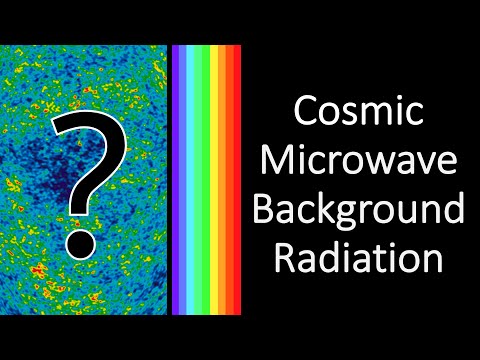 ?

Cosmic Microwave Background Radiation